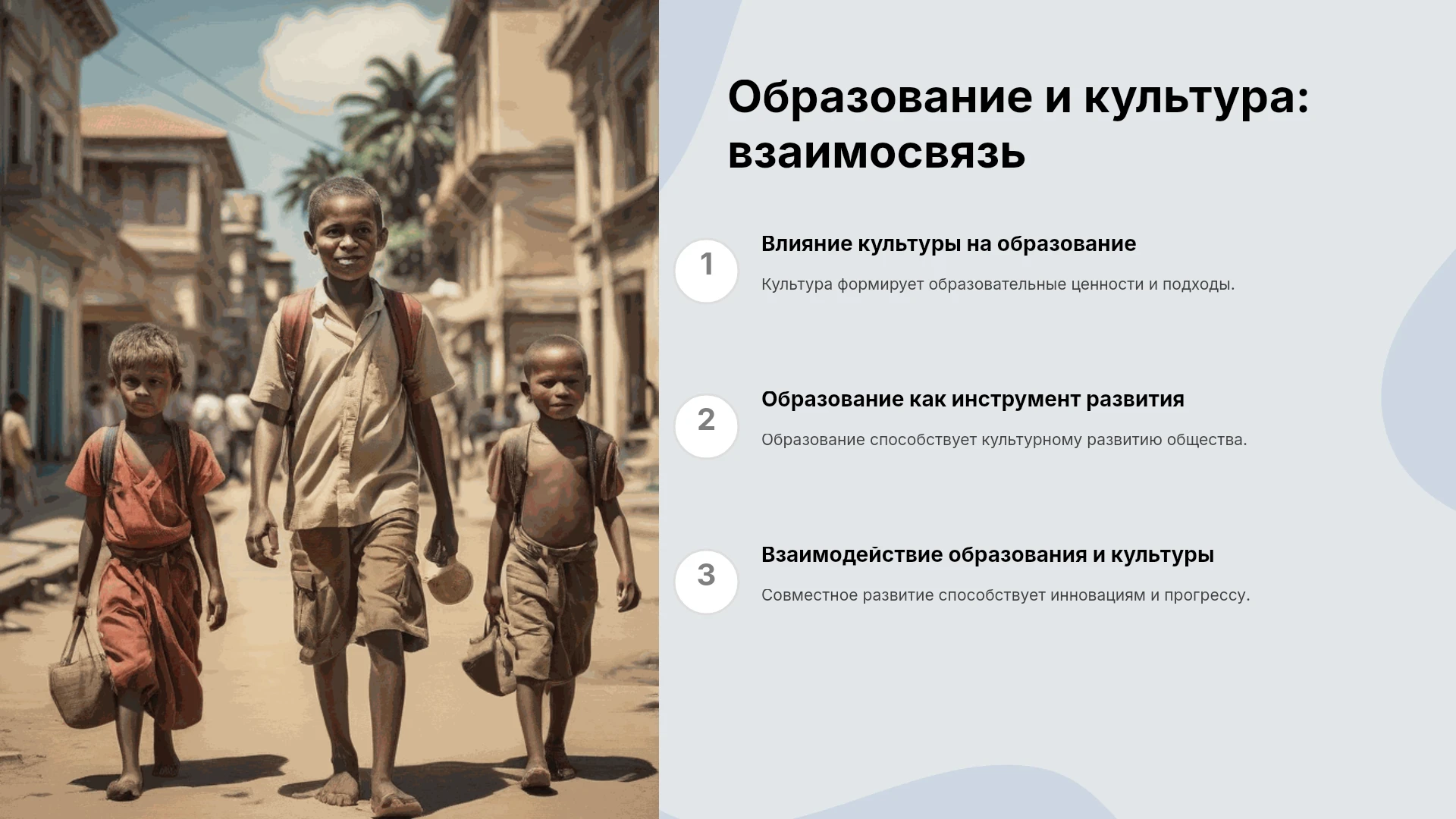 Образование и культура: взаимосвязь

1

Влияние культуры на образование

Культура формирует образовательные ценности и подходы.

2

Образование как инструмент развития

Образование способствует культурному развитию общества.

3

Взаимодействие образования и культуры

Совместное развитие способствует инновациям и прогрессу.